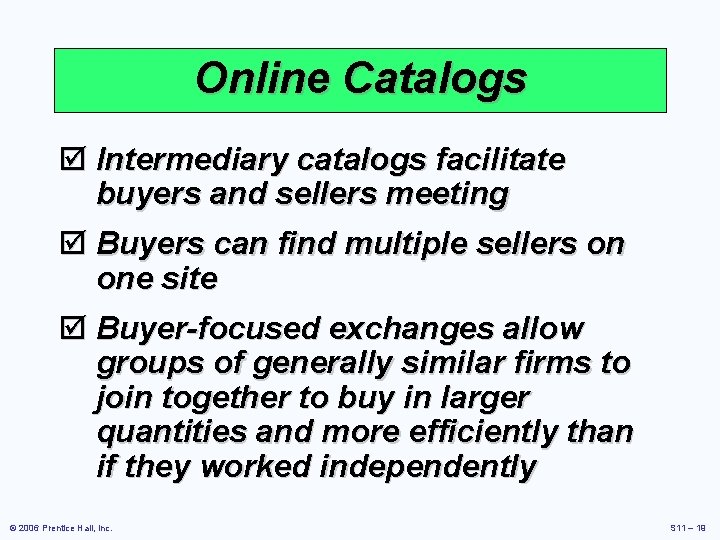 Online Catalogs

☑ Intermediary catalogs facilitate buyers and sellers meeting

☑ Buyers can find multiple sellers on one site

☑ Buyer-focused exchanges allow groups of generally similar firms to join together to buy in larger quantities and more efficiently than if they worked independently

© 2006 Prentice Hall, Inc.

S11 – 18